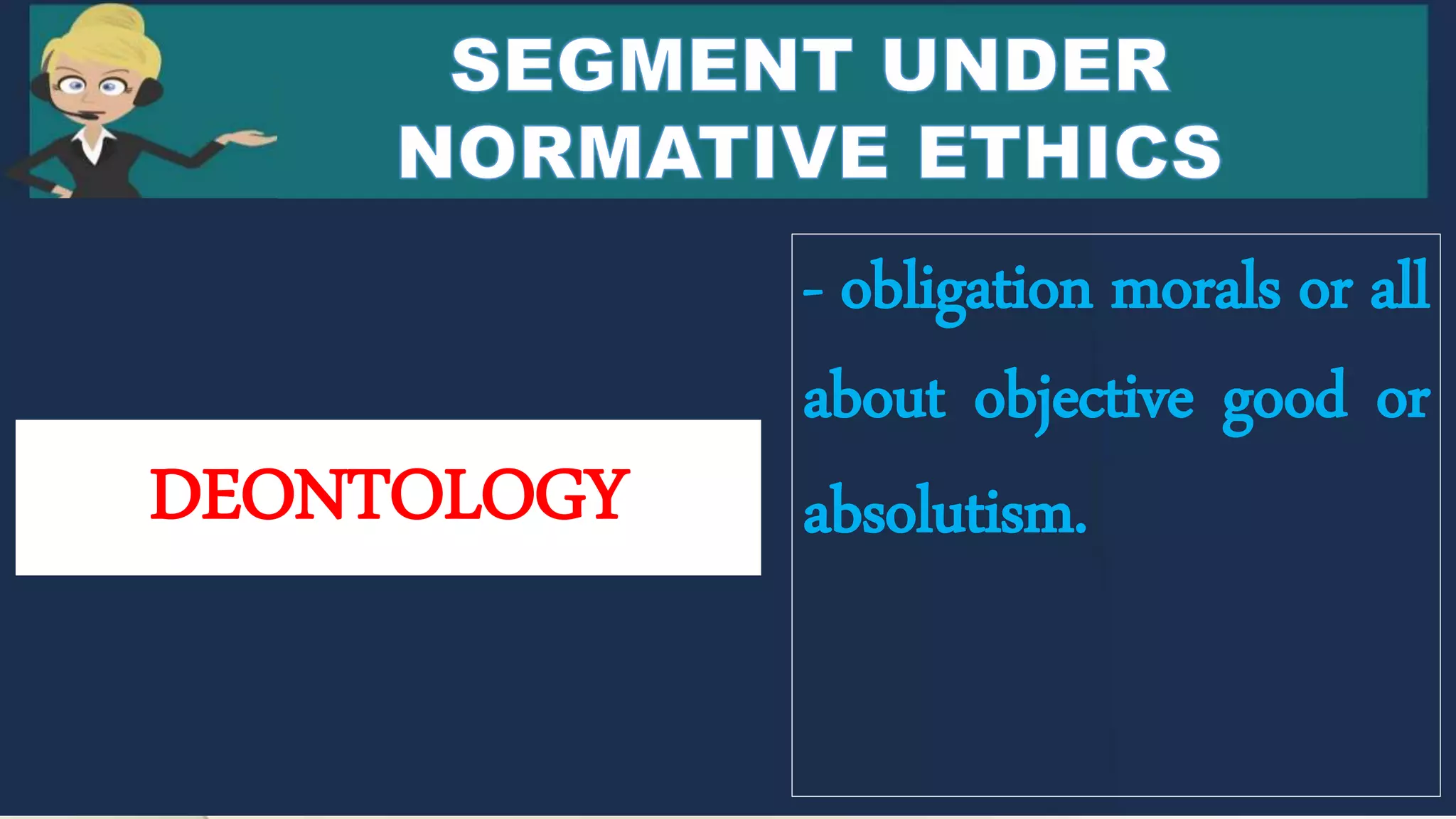 SEGMENT UNDER NORMATIVE ETHICS

DEONTOLOGY

- obligation morals or all about objective good or absolutism.